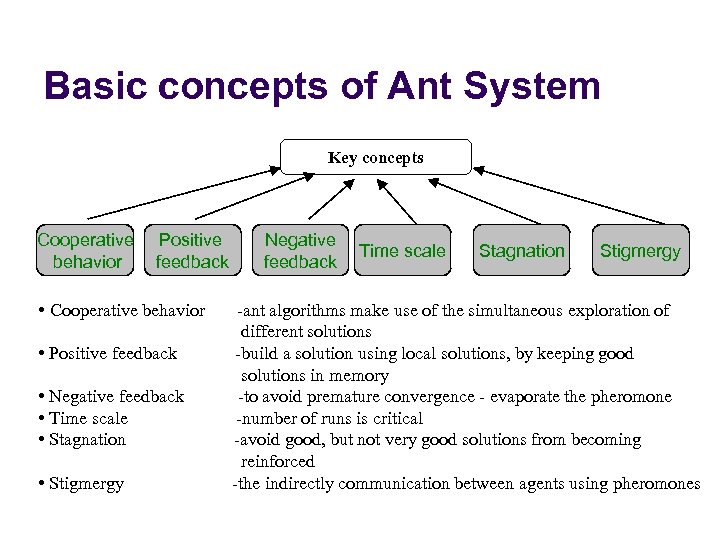 Basic concepts of Ant System

Key concepts

Cooperative behavior

Positive feedback

Negative feedback

Time scale

Stagnation

Stigmergy

• Cooperative behavior -ant algorithms make use of the simultaneous exploration of different solutions
• Positive feedback -build a solution using local solutions, by keeping good solutions in memory
• Negative feedback -to avoid premature convergence - evaporate the pheromone
• Time scale -number of runs is critical
• Stagnation -avoid good, but not very good solutions from becoming reinforced
• Stigmergy -the indirectly communication between agents using pheromones